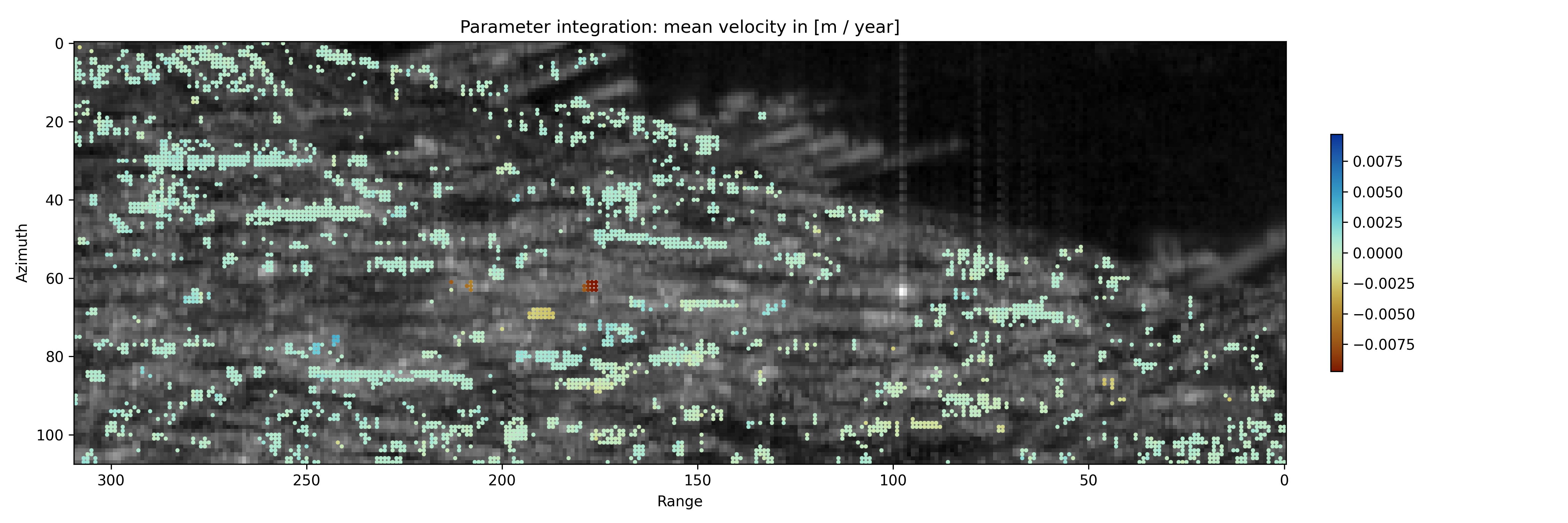 Parameter integration: mean velocity in [m / year]

Azimuth

0
20
40
60
80
100

300
250
200
150
100
50
0

Range

0.0075
0.0050
0.0025
0.0000
−0.0025
−0.0050
−0.0075